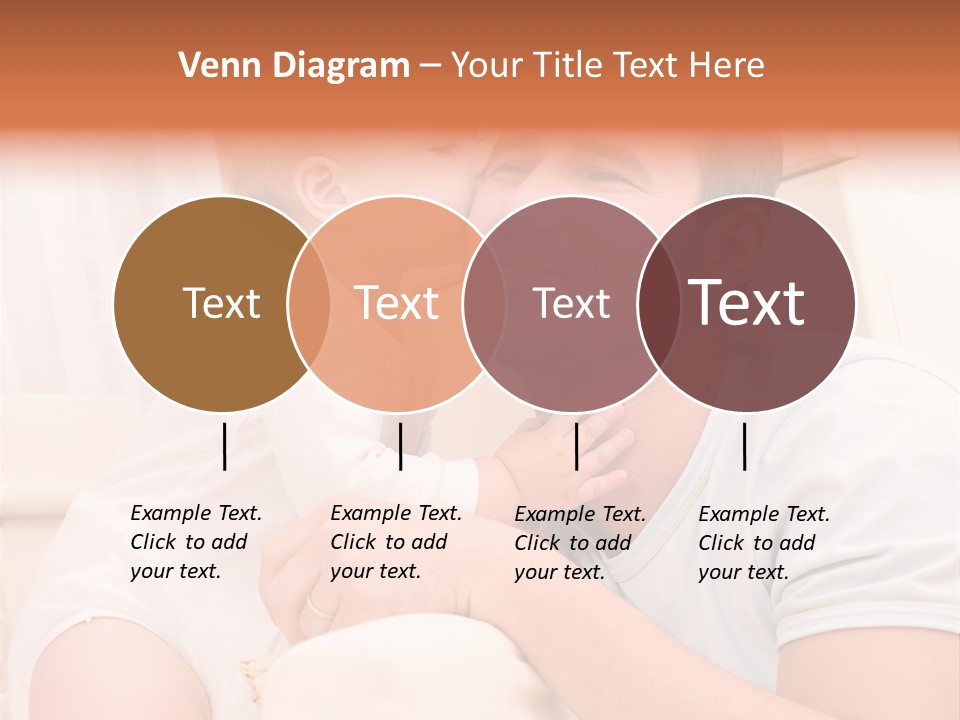 Venn Diagram – Your Title Text Here

Text

Text

Text

Text

Example Text. Click to add your text.

Example Text. Click to add your text.

Example Text. Click to add your text.

Example Text. Click to add your text.